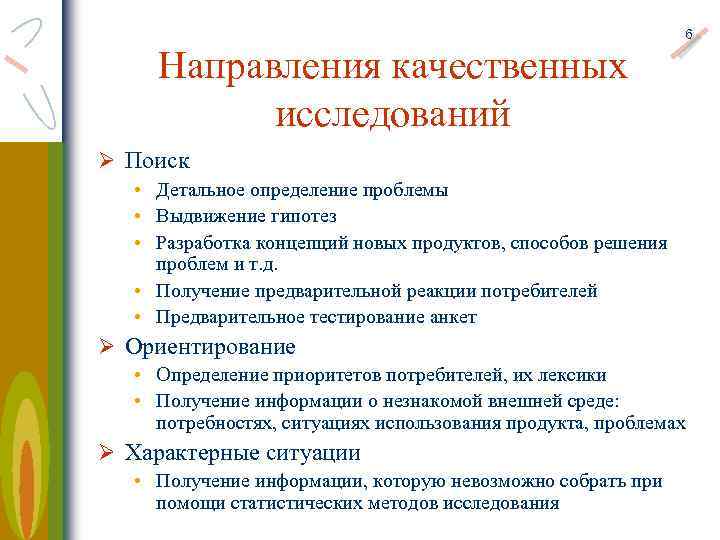 6

Направления качественных исследований

➢ Поиск
• Детальное определение проблемы
• Выдвижение гипотез
• Разработка концепций новых продуктов, способов решения проблем и т.д.
• Получение предварительной реакции потребителей
• Предварительное тестирование анкет

➢ Ориентирование
• Определение приоритетов потребителей, их лексики
• Получение информации о незнакомой внешней среде: потребностях, ситуациях использования продукта, проблемах

➢ Характерные ситуации
• Получение информации, которую невозможно собрать при помощи статистических методов исследования